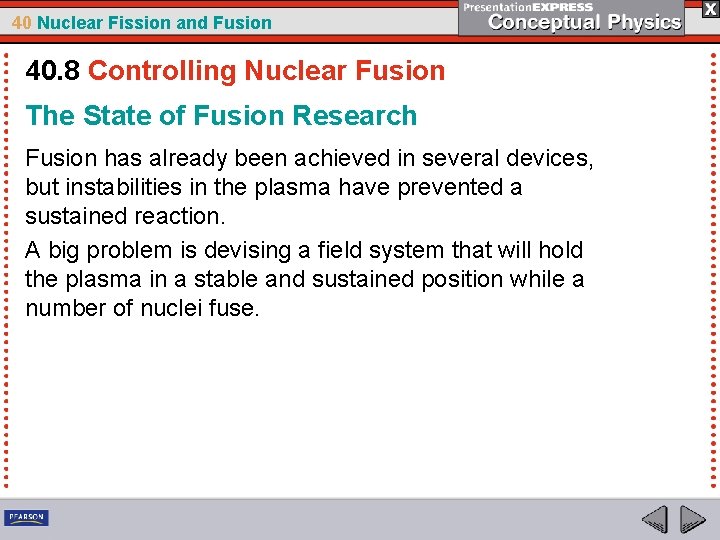 40 Nuclear Fission and Fusion

PresentationEXPRESS
Conceptual Physics

X

40.8 Controlling Nuclear Fusion

The State of Fusion Research

Fusion has already been achieved in several devices, but instabilities in the plasma have prevented a sustained reaction.

A big problem is devising a field system that will hold the plasma in a stable and sustained position while a number of nuclei fuse.

PEARSON